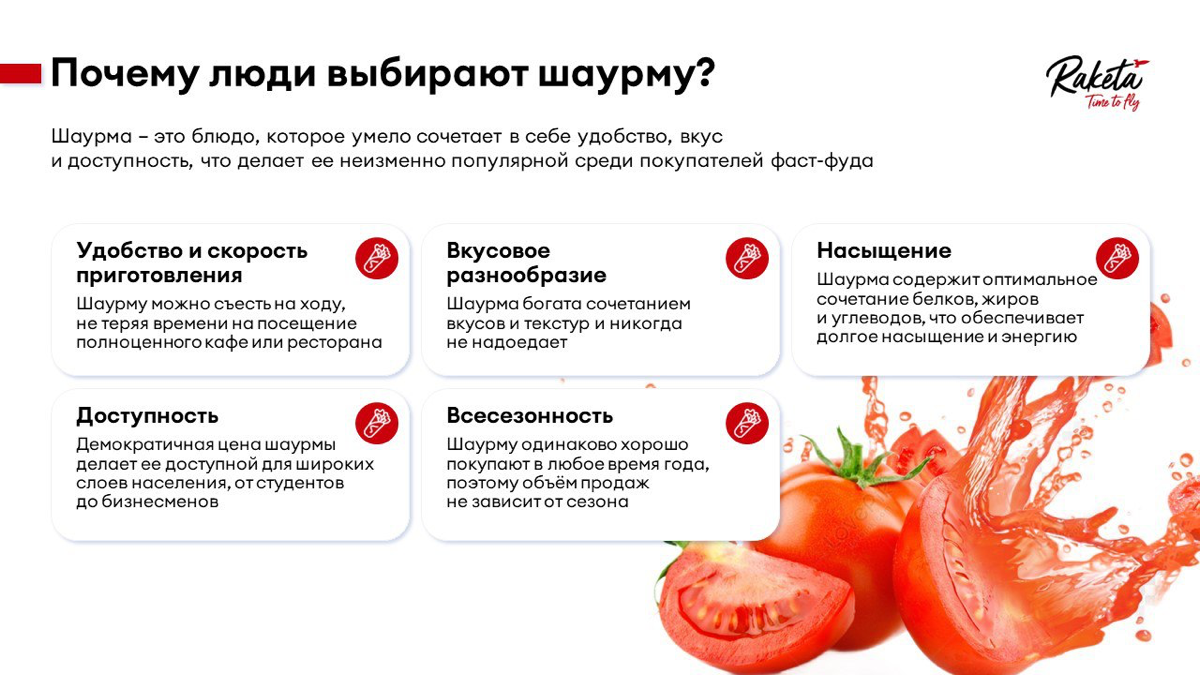 Почему люди выбирают шаурму?

Raketa
Time to fly

Шаурма – это блюдо, которое умело сочетает в себе удобство, вкус и доступность, что делает ее неизменно популярной среди покупателей фаст-фуда

Удобство и скорость приготовления

Шаурму можно съесть на ходу, не теряя времени на посещение полноценного кафе или ресторана

Вкусовое разнообразие

Шаурма богата сочетанием вкусов и текстур и никогда не надоедает

Насыщение

Шаурма содержит оптимальное сочетание белков, жиров и углеводов, что обеспечивает долгое насыщение и энергию

Доступность

Демократичная цена шаурмы делает ее доступной для широких слоев населения, от студентов до бизнесменов

Всесезонность

Шаурму одинаково хорошо покупают в любое время года, поэтому объём продаж не зависит от сезона